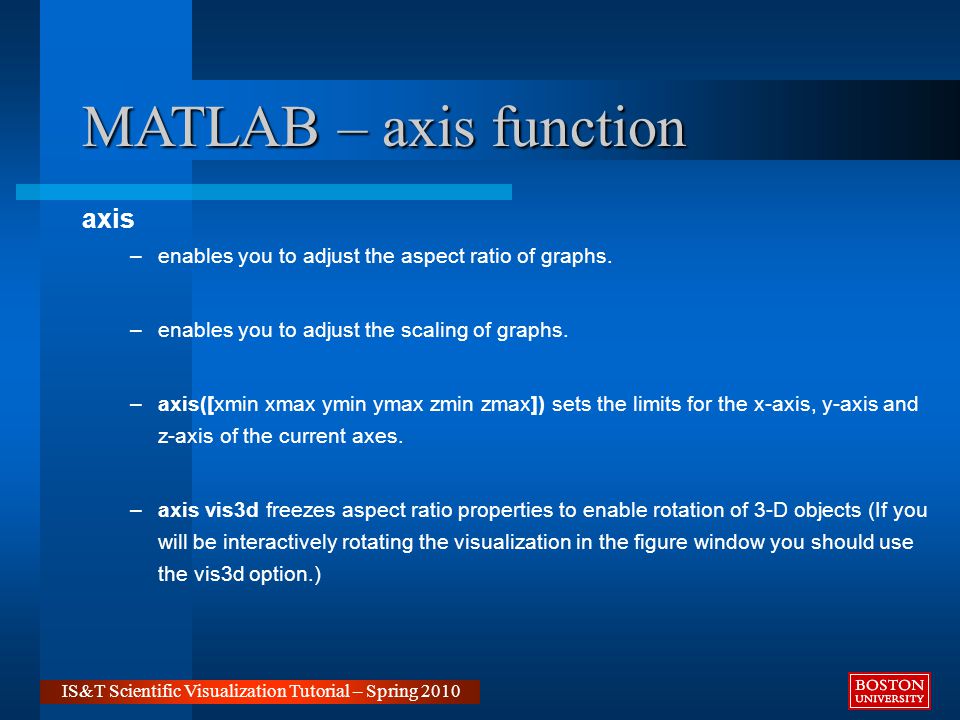 MATLAB – axis function

axis

– enables you to adjust the aspect ratio of graphs.

– enables you to adjust the scaling of graphs.

– axis([xmin xmax ymin ymax zmin zmax]) sets the limits for the x-axis, y-axis and z-axis of the current axes.

– axis vis3d freezes aspect ratio properties to enable rotation of 3-D objects (If you will be interactively rotating the visualization in the figure window you should use the vis3d option.)

IS&T Scientific Visualization Tutorial – Spring 2010

BOSTON UNIVERSITY